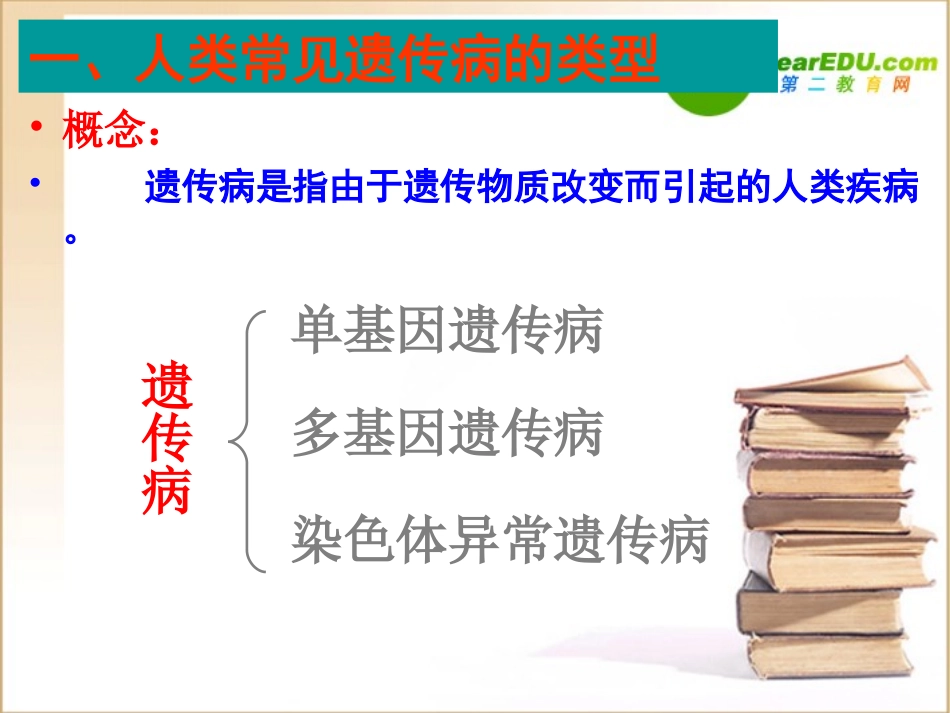 一、人类常见遗传病的类型

earEDU.com
第二教育网

• 概念：
• 遗传病是指由于遗传物质改变而引起的人类疾病。

遗传病

单基因遗传病
多基因遗传病
染色体异常遗传病